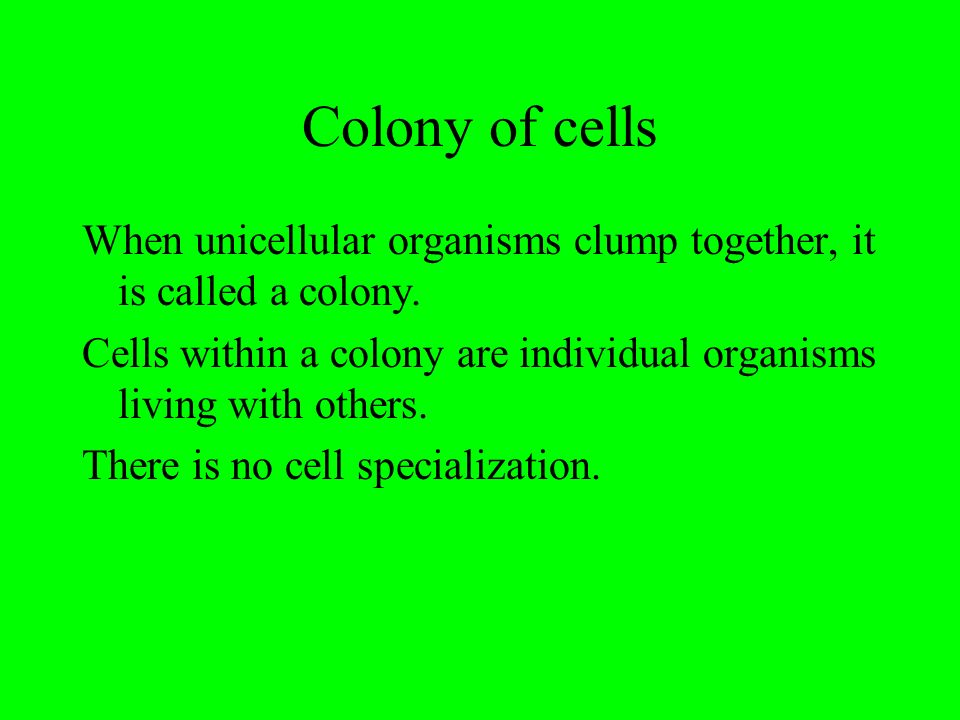 Colony of cells

When unicellular organisms clump together, it is called a colony.

Cells within a colony are individual organisms living with others.

There is no cell specialization.